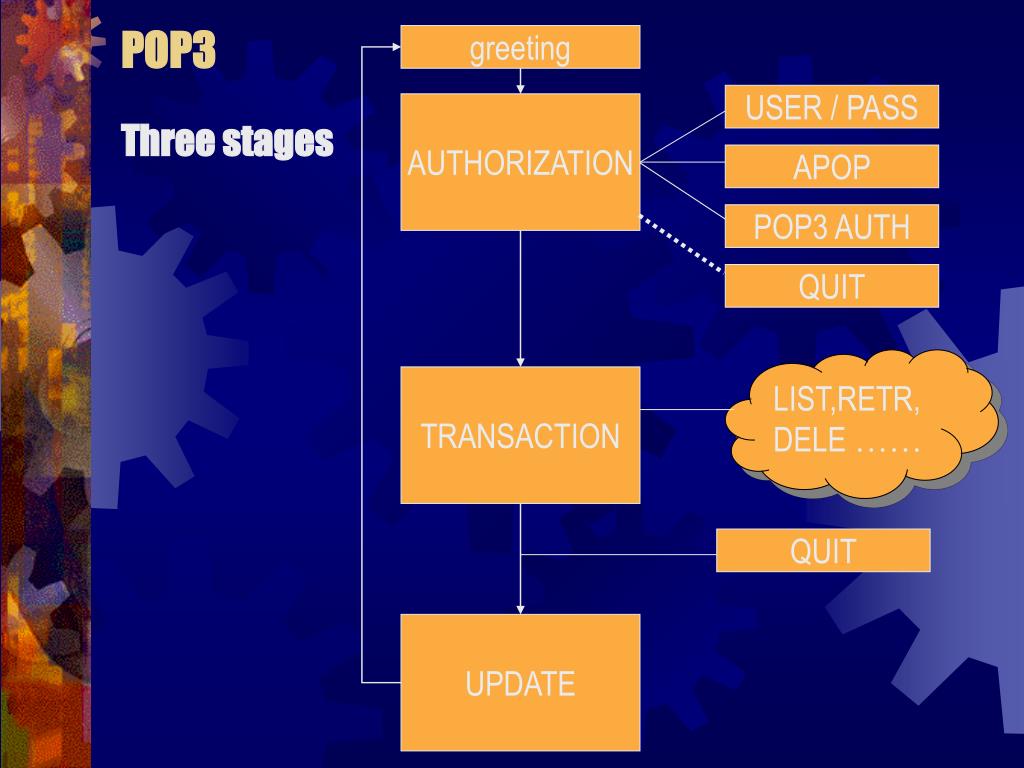 POP3

Three stages

greeting

AUTHORIZATION

USER / PASS

APOP

POP3 AUTH

QUIT

TRANSACTION

LIST,RETR, DELE ……

QUIT

UPDATE